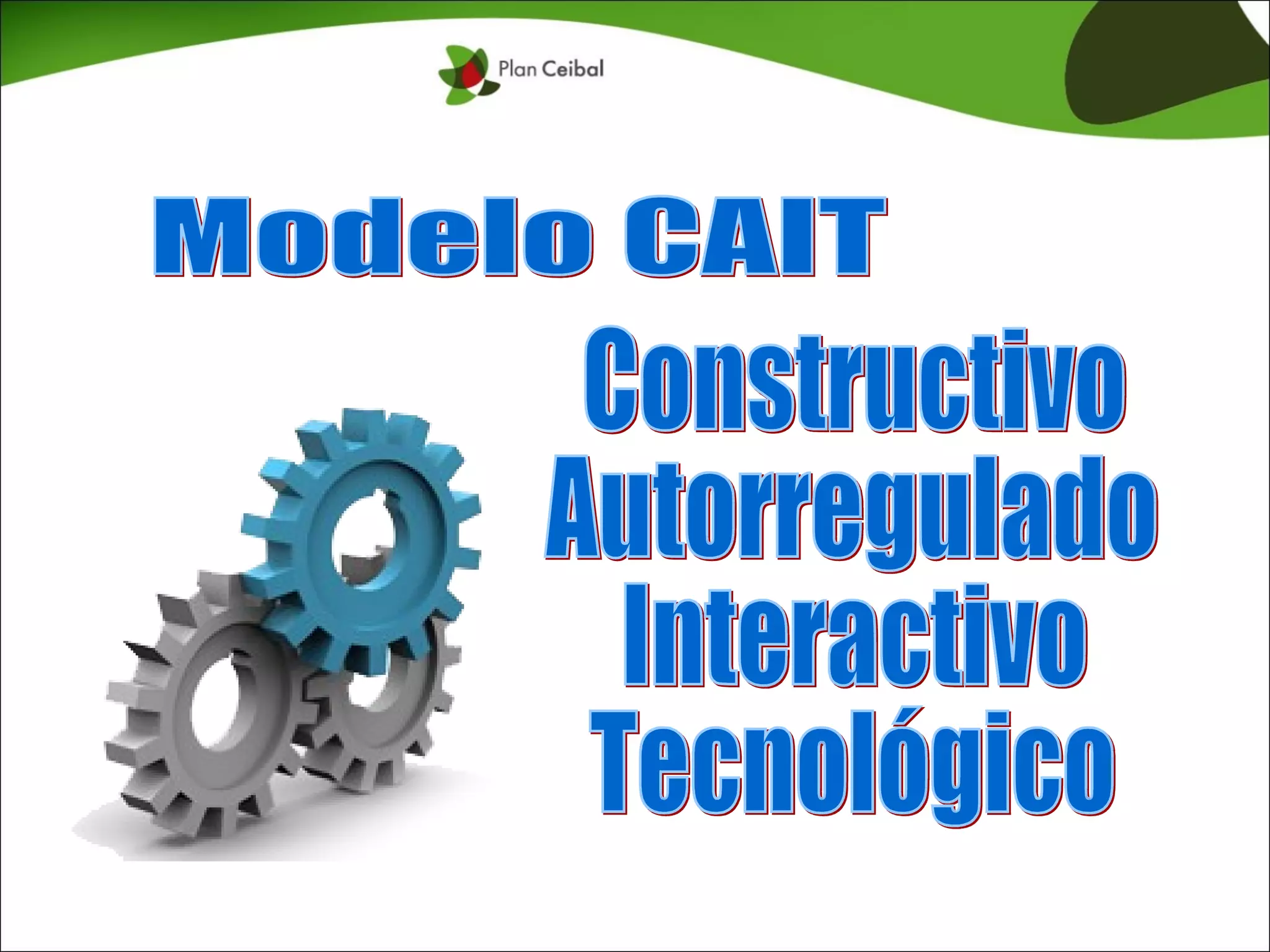 Plan Ceibal

Modelo CAIT

Constructivo
Autorregulado
Interactivo
Tecnológico